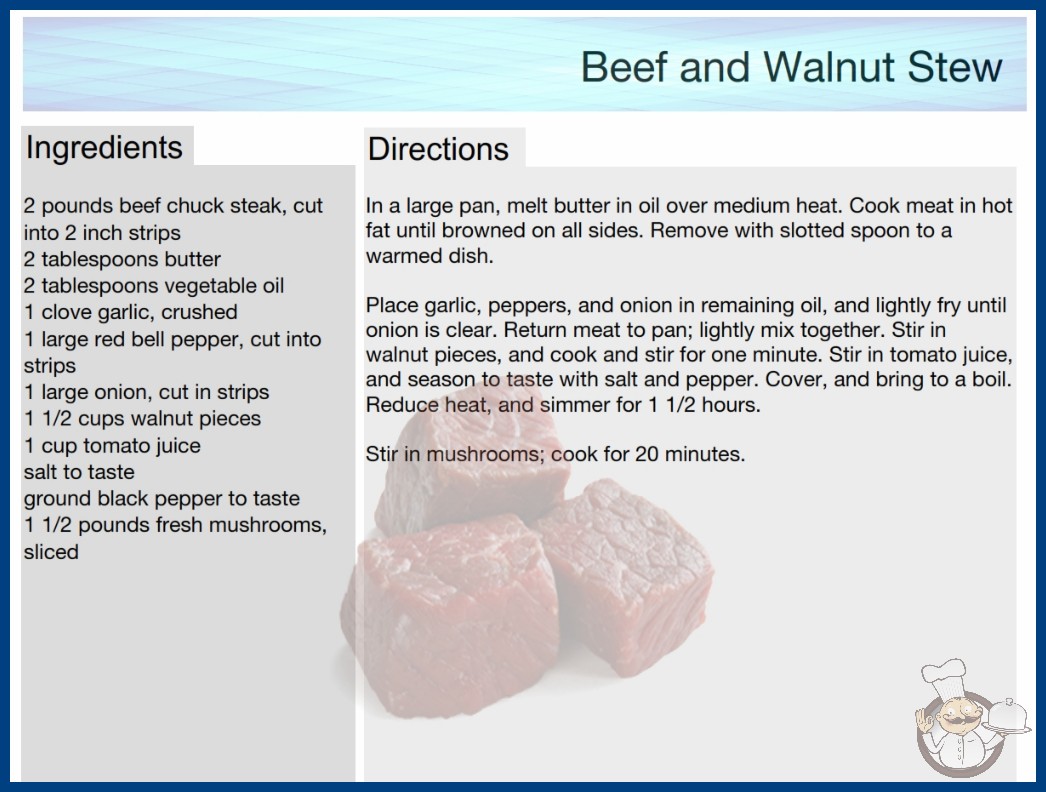 Beef and Walnut Stew

Ingredients

2 pounds beef chuck steak, cut into 2 inch strips
2 tablespoons butter
2 tablespoons vegetable oil
1 clove garlic, crushed
1 large red bell pepper, cut into strips
1 large onion, cut in strips
1 1/2 cups walnut pieces
1 cup tomato juice
salt to taste
ground black pepper to taste
1 1/2 pounds fresh mushrooms, sliced

Directions

In a large pan, melt butter in oil over medium heat. Cook meat in hot fat until browned on all sides. Remove with slotted spoon to a warmed dish.

Place garlic, peppers, and onion in remaining oil, and lightly fry until onion is clear. Return meat to pan; lightly mix together. Stir in walnut pieces, and cook and stir for one minute. Stir in tomato juice, and season to taste with salt and pepper. Cover, and bring to a boil. Reduce heat, and simmer for 1 1/2 hours.

Stir in mushrooms; cook for 20 minutes.